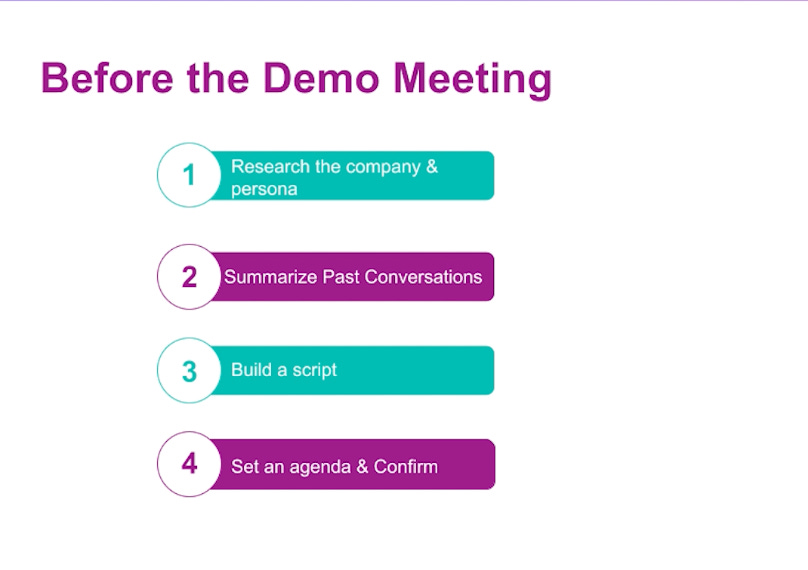 Before the Demo Meeting

1 Research the company & persona

2 Summarize Past Conversations

3 Build a script

4 Set an agenda & Confirm